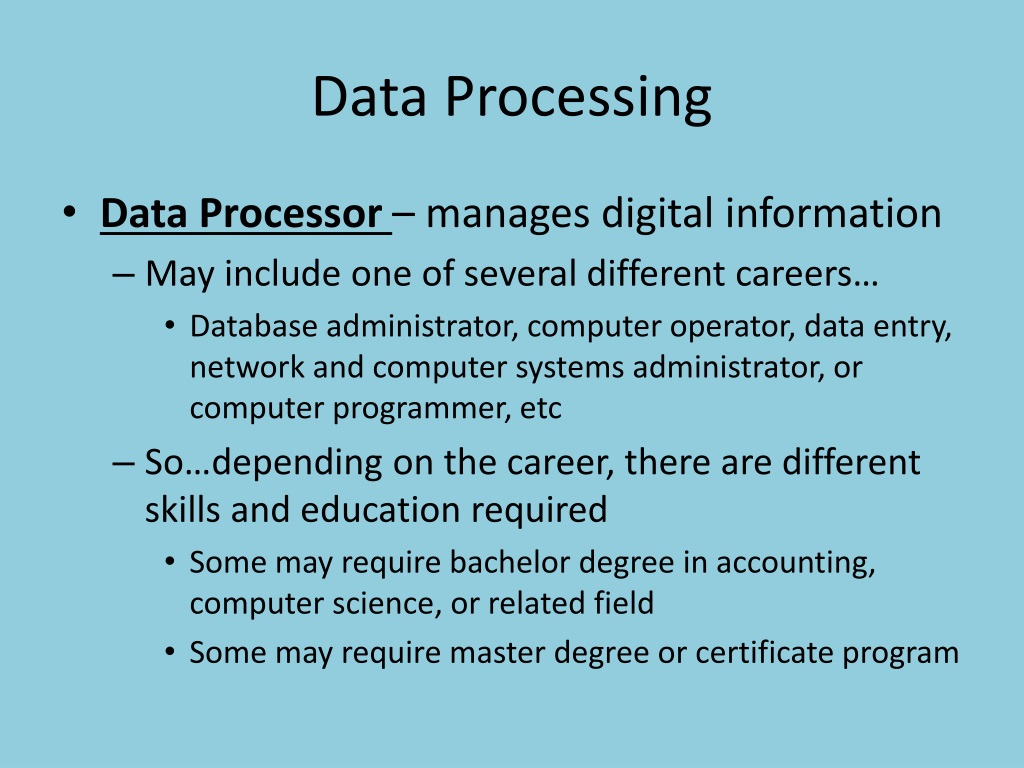 Data Processing

• Data Processor – manages digital information
– May include one of several different careers…
• Database administrator, computer operator, data entry, network and computer systems administrator, or computer programmer, etc
– So…depending on the career, there are different skills and education required
• Some may require bachelor degree in accounting, computer science, or related field
• Some may require master degree or certificate program